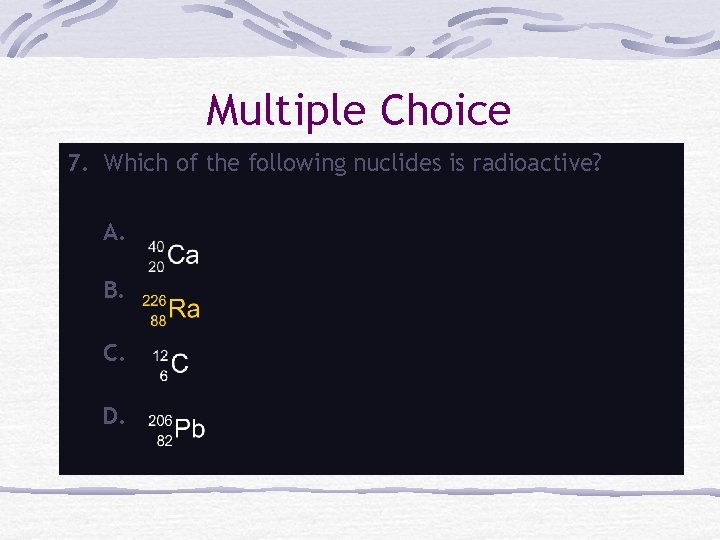 Multiple Choice

7. Which of the following nuclides is radioactive?

A. $^{40}_{20}Ca$

B. $^{226}_{88}Ra$

C. $^{12}_{6}C$

D. $^{206}_{82}Pb$